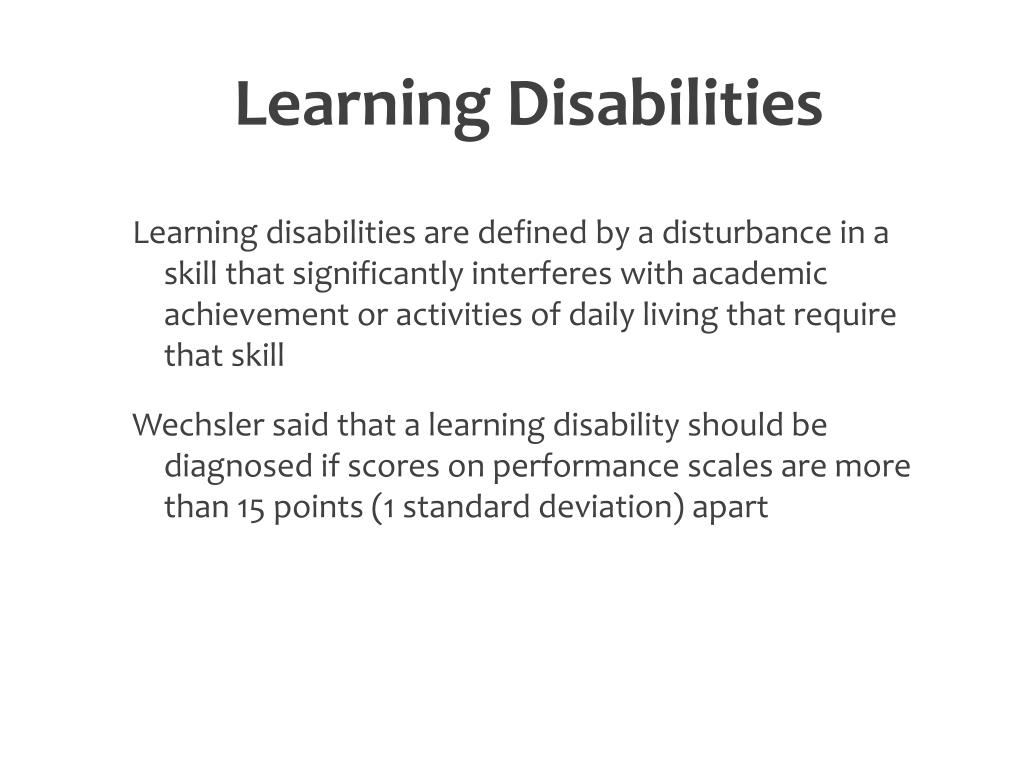 Learning Disabilities

Learning disabilities are defined by a disturbance in a skill that significantly interferes with academic achievement or activities of daily living that require that skill

Wechsler said that a learning disability should be diagnosed if scores on performance scales are more than 15 points (1 standard deviation) apart